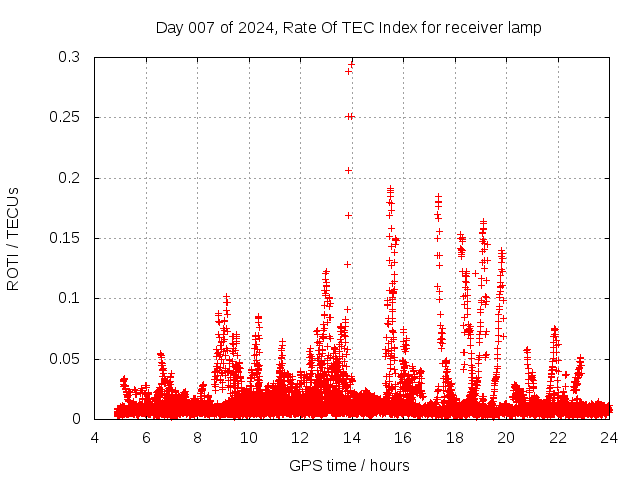 Day 007 of 2024, Rate Of TEC Index for receiver lamp

ROTI / TECUs

0.3
0.25
0.2
0.15
0.1
0.05
0

4 6 8 10 12 14 16 18 20 22 24

GPS time / hours